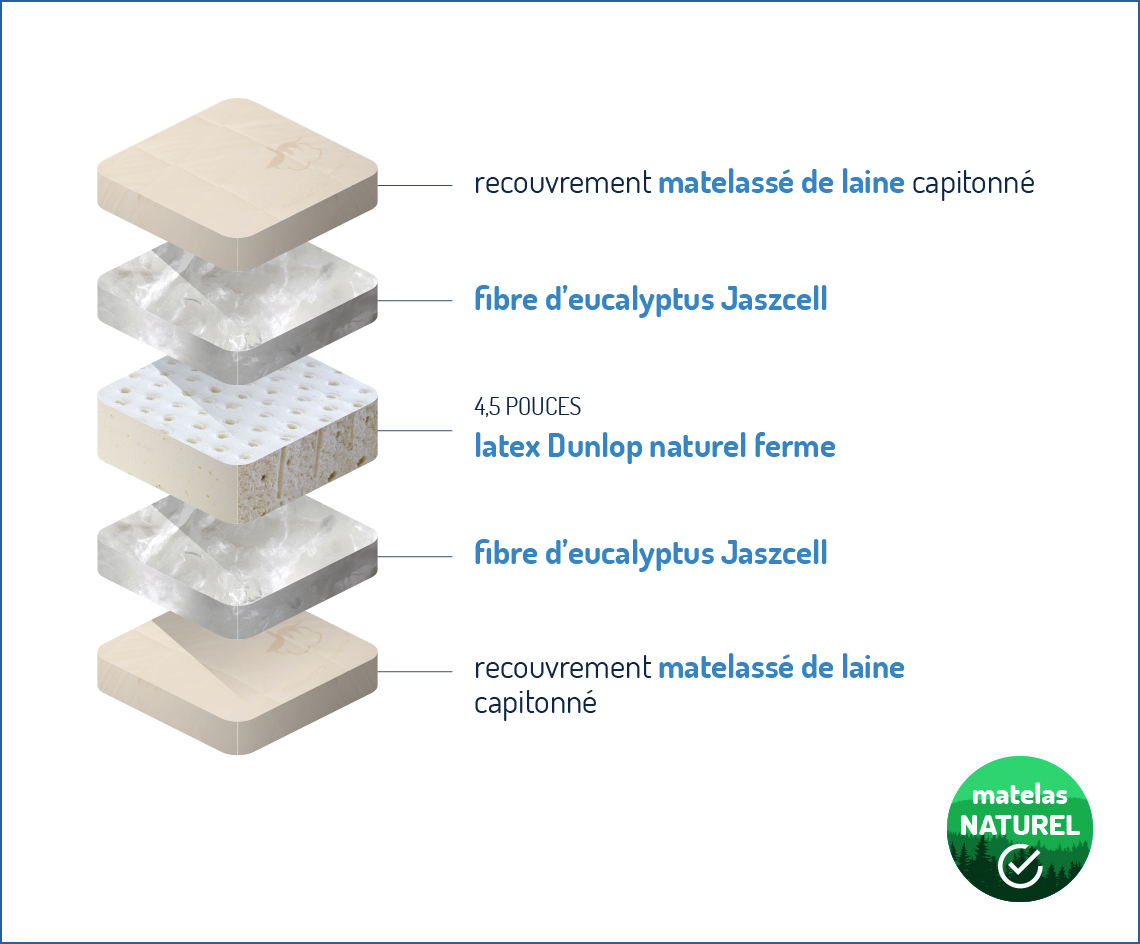 recouvrement matelassé de laine capitonné

fibre d'eucalyptus Jaszcell

4,5 POUCES
latex Dunlop naturel ferme

fibre d'eucalyptus Jaszcell

recouvrement matelassé de laine capitonné

matelas
NATUREL